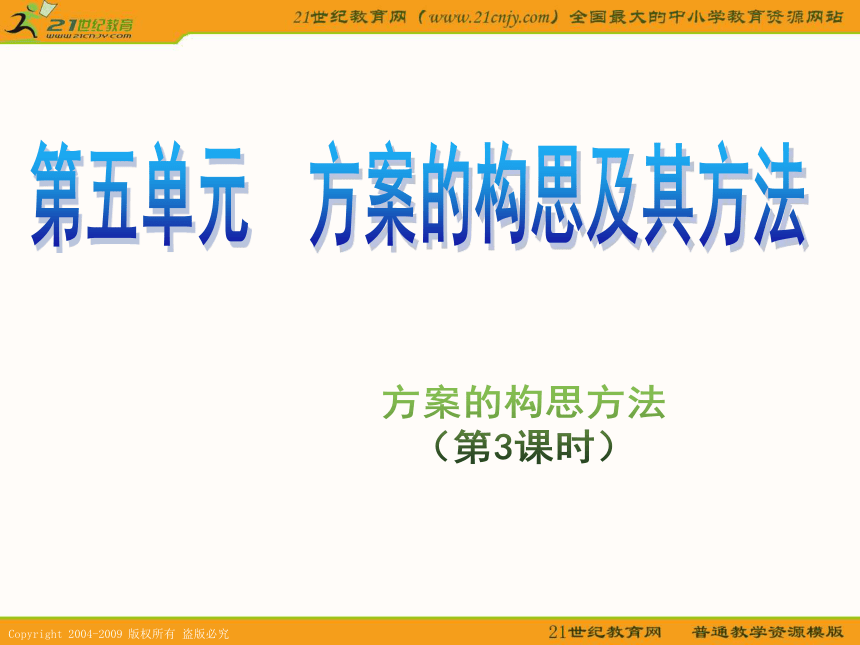 21世纪教育
www.21cnjy.com

21世纪教育网（www.21cnjy.com）全国最大的中小学教育资源网站

第五单元　方案的构思及其方法

方案的构思方法
（第3课时）

Copyright 2004-2009 版权所有 盗版必究

21世纪教育网　普通教学资源模版